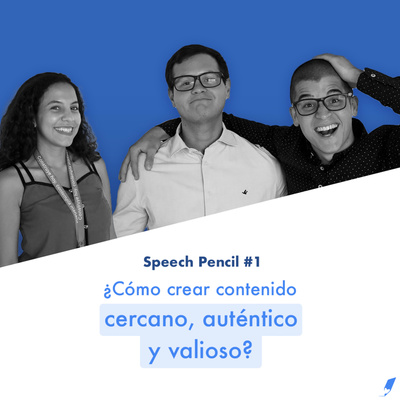 Speech Pencil #1

¿Cómo crear contenido cercano, auténtico y valioso?